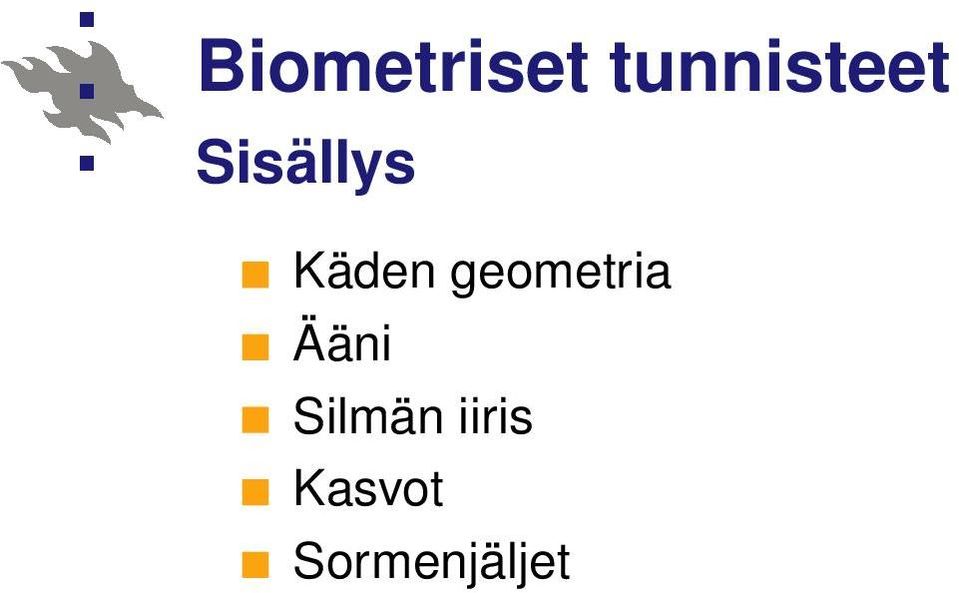 Biometriset tunnisteet
Sisällys

Käden geometria
Ääni
Silmän iiris
Kasvot
Sormenjäljet